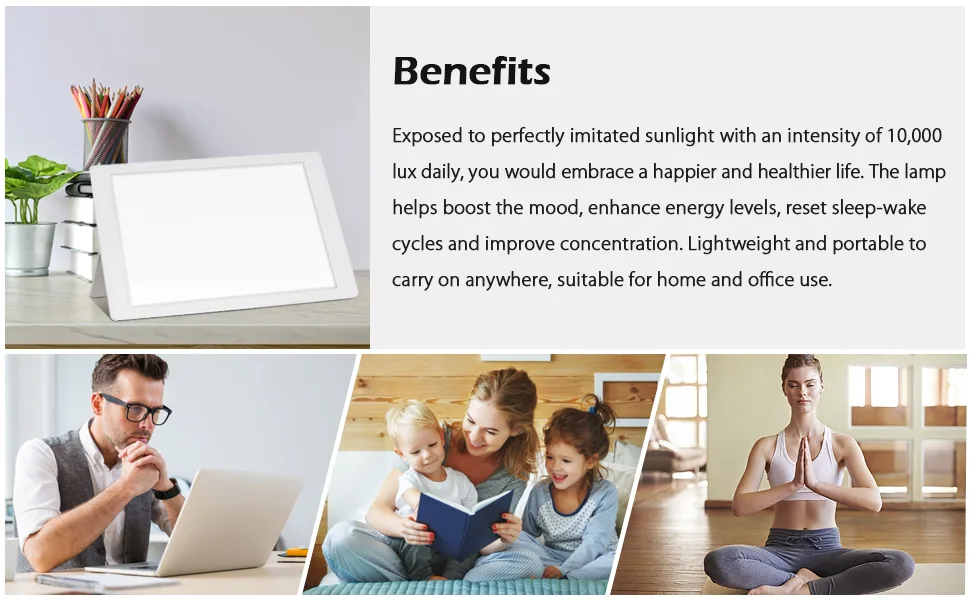 Benefits

Exposed to perfectly imitated sunlight with an intensity of 10,000 lux daily, you would embrace a happier and healthier life. The lamp helps boost the mood, enhance energy levels, reset sleep-wake cycles and improve concentration. Lightweight and portable to carry on anywhere, suitable for home and office use.